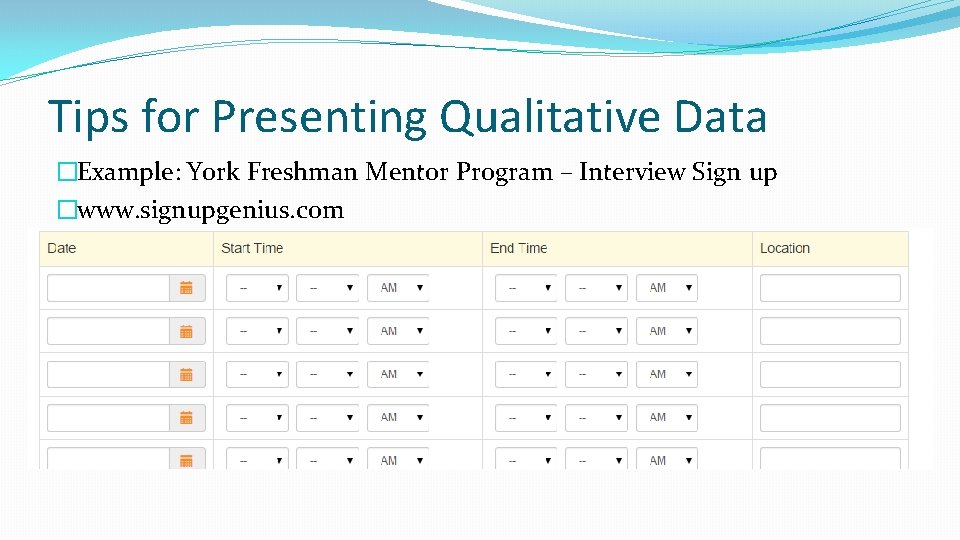 Tips for Presenting Qualitative Data

�Example: York Freshman Mentor Program – Interview Sign up

�www.signupgenius.com

| Date | Start Time | End Time | Location |
|---|---|---|---|
| | -- -- AM | -- -- AM | |
| | -- -- AM | -- -- AM | |
| | -- -- AM | -- -- AM | |
| | -- -- AM | -- -- AM | |
| | -- -- AM | -- -- AM | |